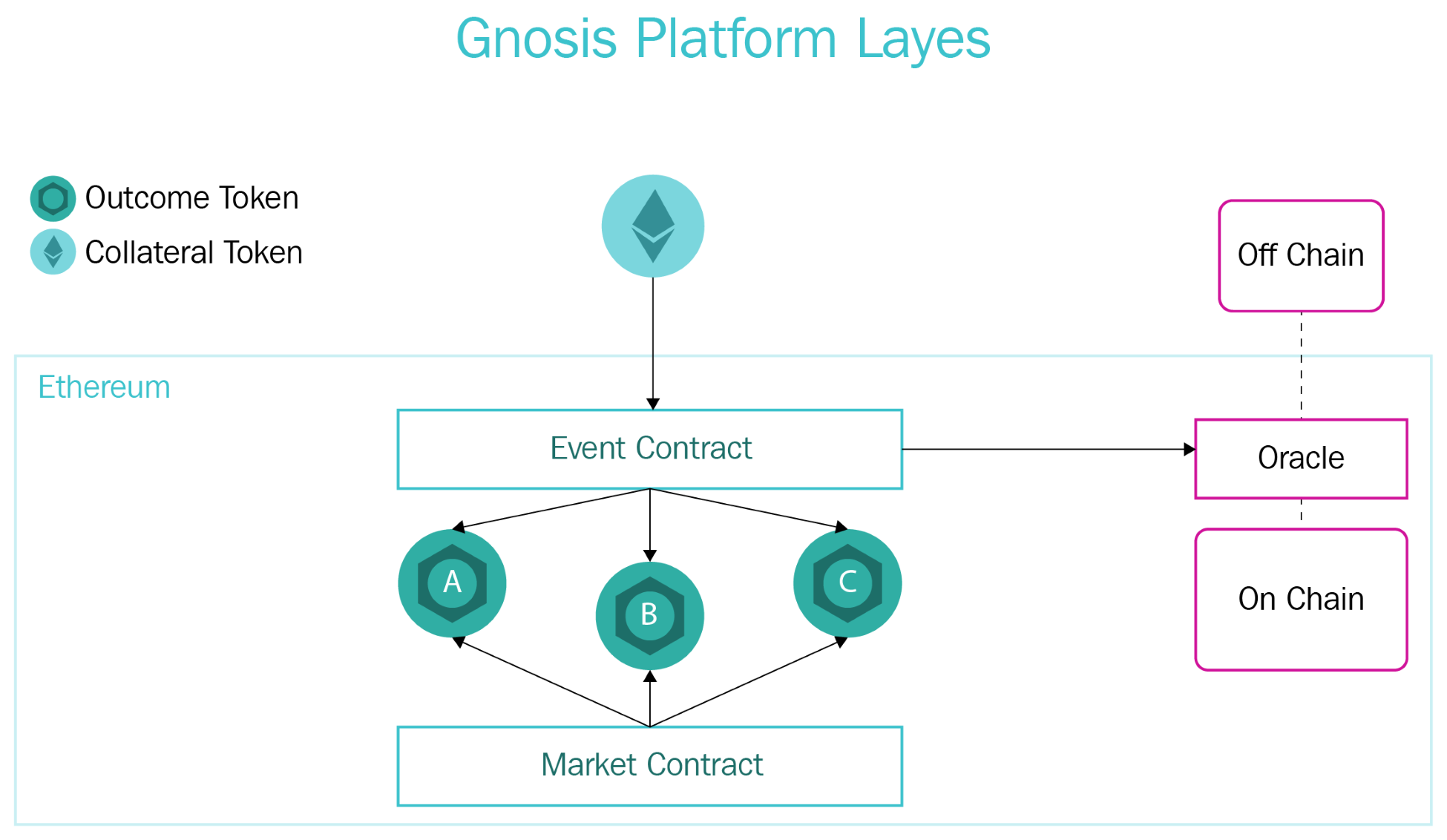 Gnosis Platform Layes

Outcome Token
Collateral Token

Off Chain

Ethereum

Event Contract

Oracle

A
B
C

On Chain

Market Contract